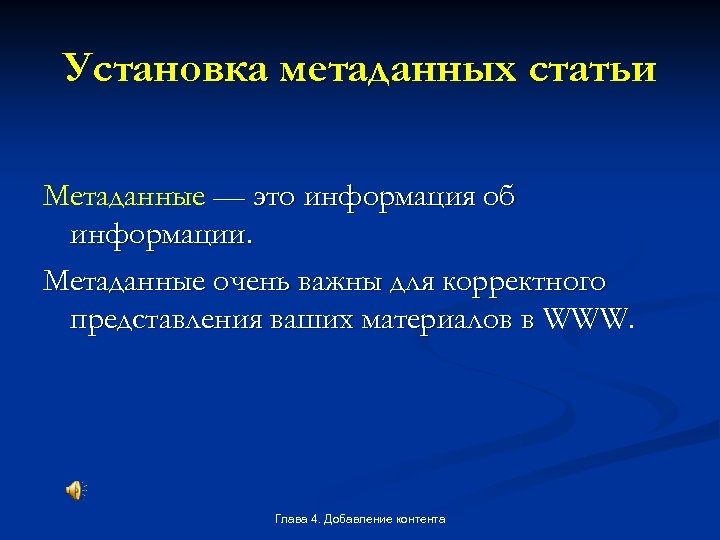 Установка метаданных статьи

Метаданные — это информация об информации.

Метаданные очень важны для корректного представления ваших материалов в WWW.

Глава 4. Добавление контента